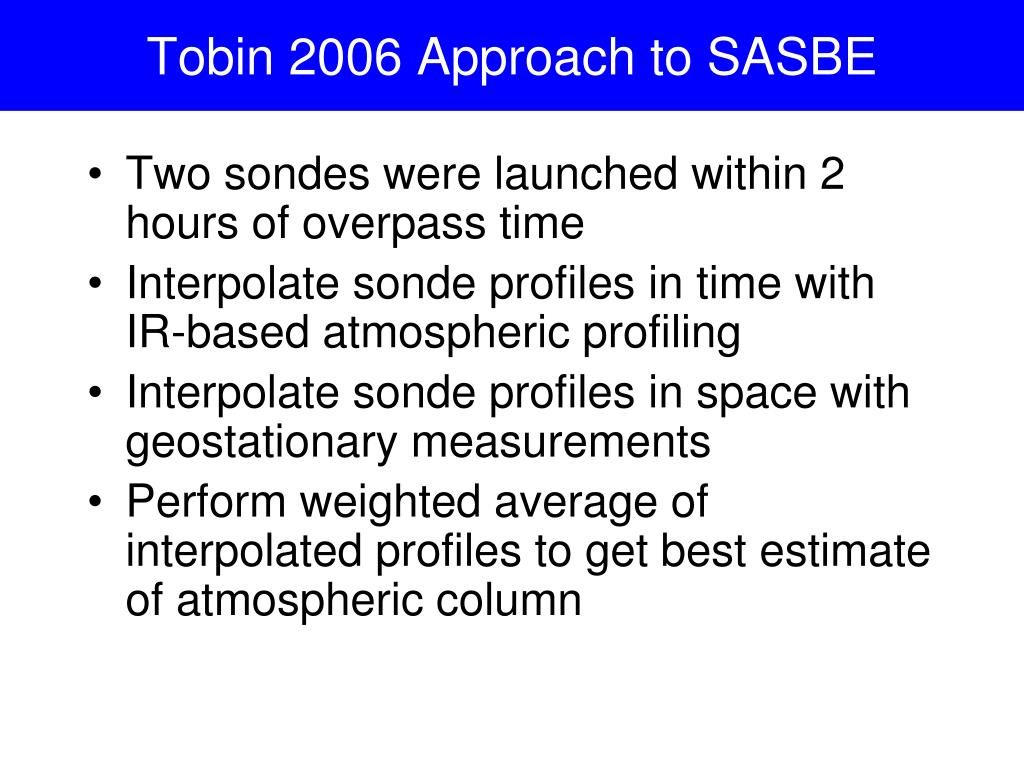 Tobin 2006 Approach to SASBE

• Two sondes were launched within 2 hours of overpass time
• Interpolate sonde profiles in time with IR-based atmospheric profiling
• Interpolate sonde profiles in space with geostationary measurements
• Perform weighted average of interpolated profiles to get best estimate of atmospheric column